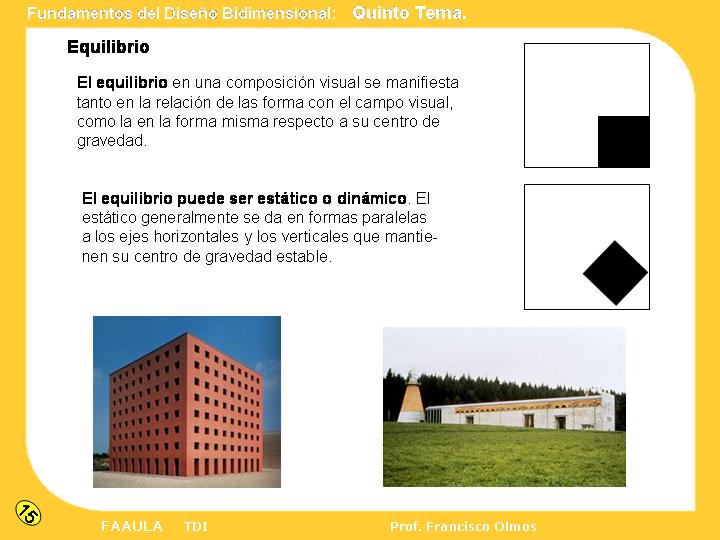 Fundamentos del Diseño Bidimensional: Quinto Tema.

Equilibrio

El equilibrio en una composición visual se manifiesta tanto en la relación de las forma con el campo visual, como la en la forma misma respecto a su centro de gravedad.

El equilibrio puede ser estático o dinámico. El estático generalmente se da en formas paralelas a los ejes horizontales y los verticales que mantienen su centro de gravedad estable.

15

FAAULA TDI Prof. Francisco Olmos